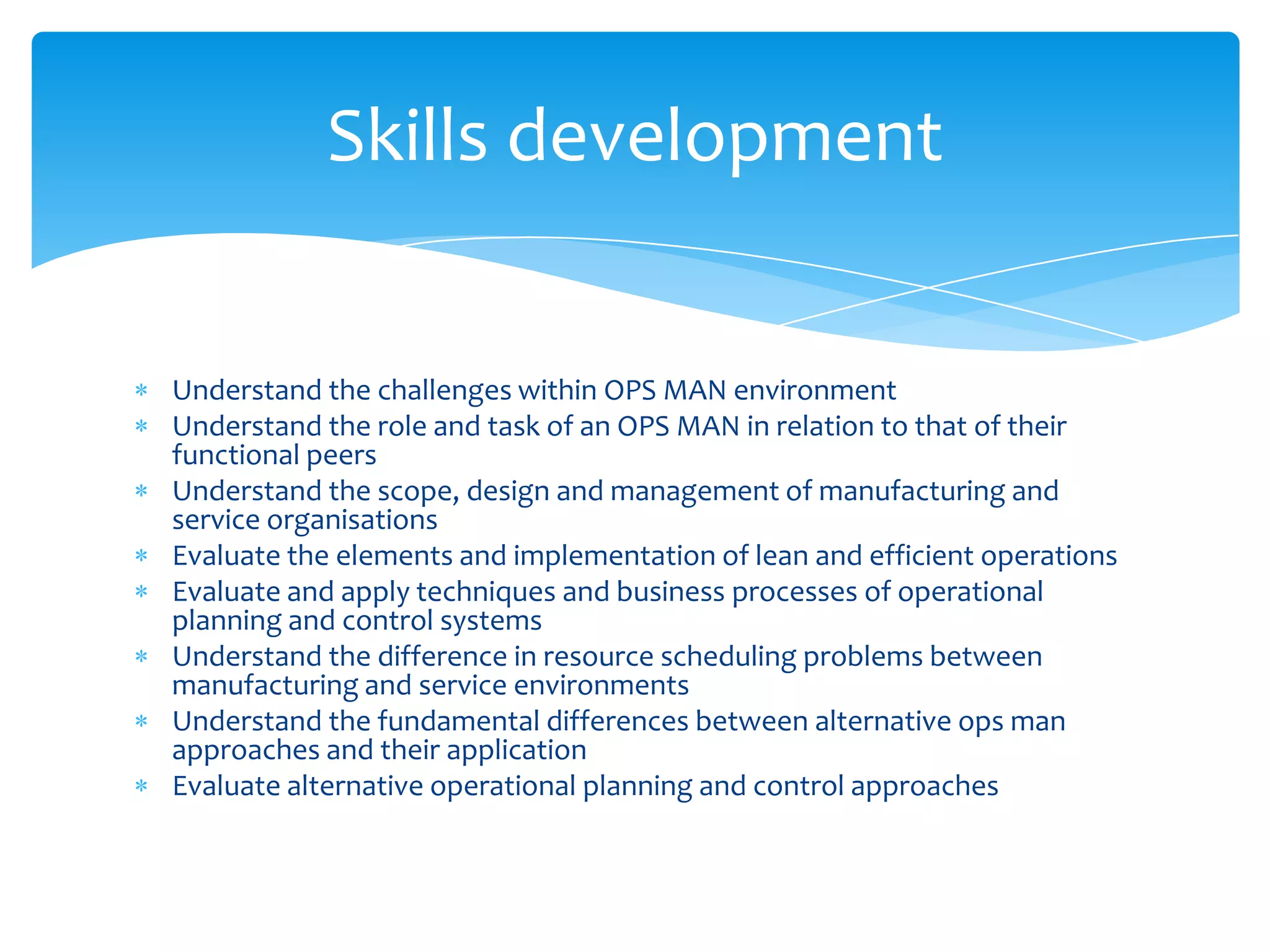 Skills development

* Understand the challenges within OPS MAN environment
* Understand the role and task of an OPS MAN in relation to that of their functional peers
* Understand the scope, design and management of manufacturing and service organisations
* Evaluate the elements and implementation of lean and efficient operations
* Evaluate and apply techniques and business processes of operational planning and control systems
* Understand the difference in resource scheduling problems between manufacturing and service environments
* Understand the fundamental differences between alternative ops man approaches and their application
* Evaluate alternative operational planning and control approaches